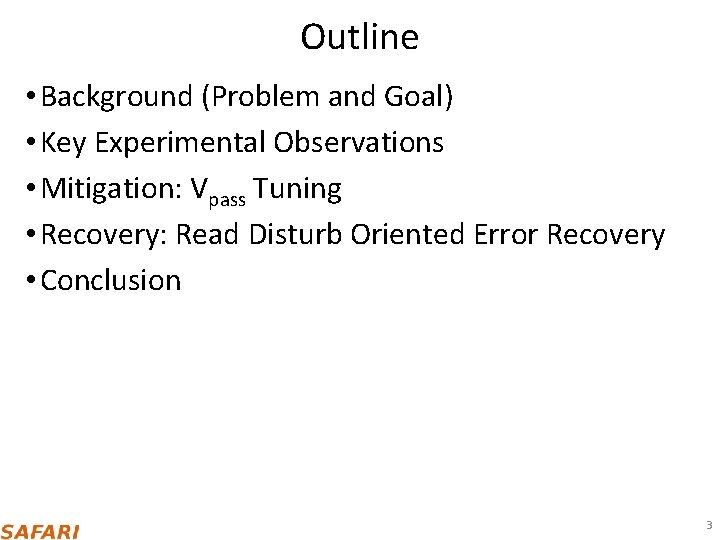 Outline

• Background (Problem and Goal)
• Key Experimental Observations
• Mitigation: $V_{pass}$ Tuning
• Recovery: Read Disturb Oriented Error Recovery
• Conclusion

SAFARI

3